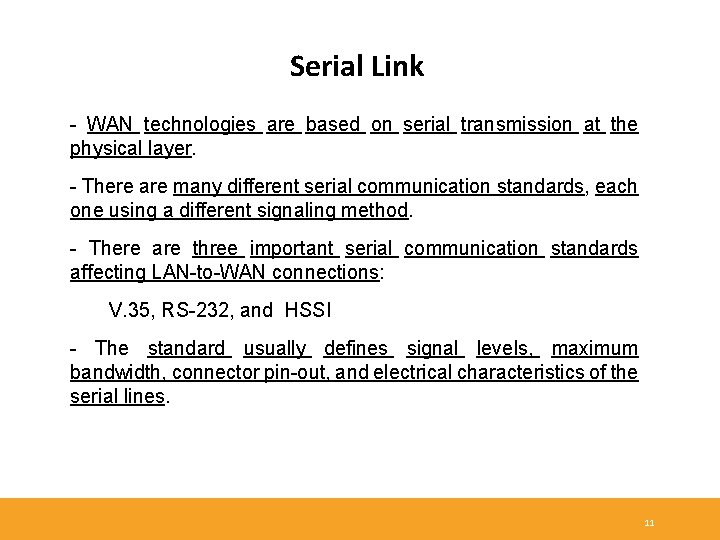 Serial Link

- WAN technologies are based on serial transmission at the physical layer.

- There are many different serial communication standards, each one using a different signaling method.

- There are three important serial communication standards affecting LAN-to-WAN connections:

V.35, RS-232, and HSSI

- The standard usually defines signal levels, maximum bandwidth, connector pin-out, and electrical characteristics of the serial lines.

11